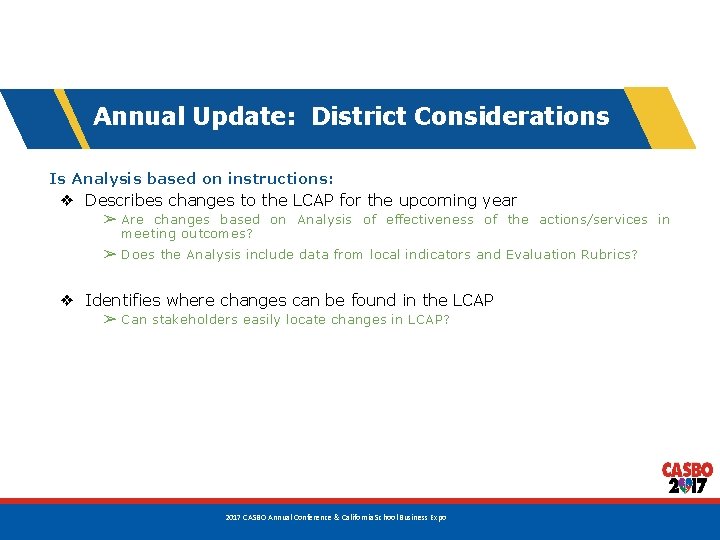 Annual Update: District Considerations

Is Analysis based on instructions:

❖ Describes changes to the LCAP for the upcoming year

➢ Are changes based on Analysis of effectiveness of the actions/services in meeting outcomes?

➢ Does the Analysis include data from local indicators and Evaluation Rubrics?

❖ Identifies where changes can be found in the LCAP

➢ Can stakeholders easily locate changes in LCAP?

CASBO 2017

2017 CASBO Annual Conference & California School Business Expo